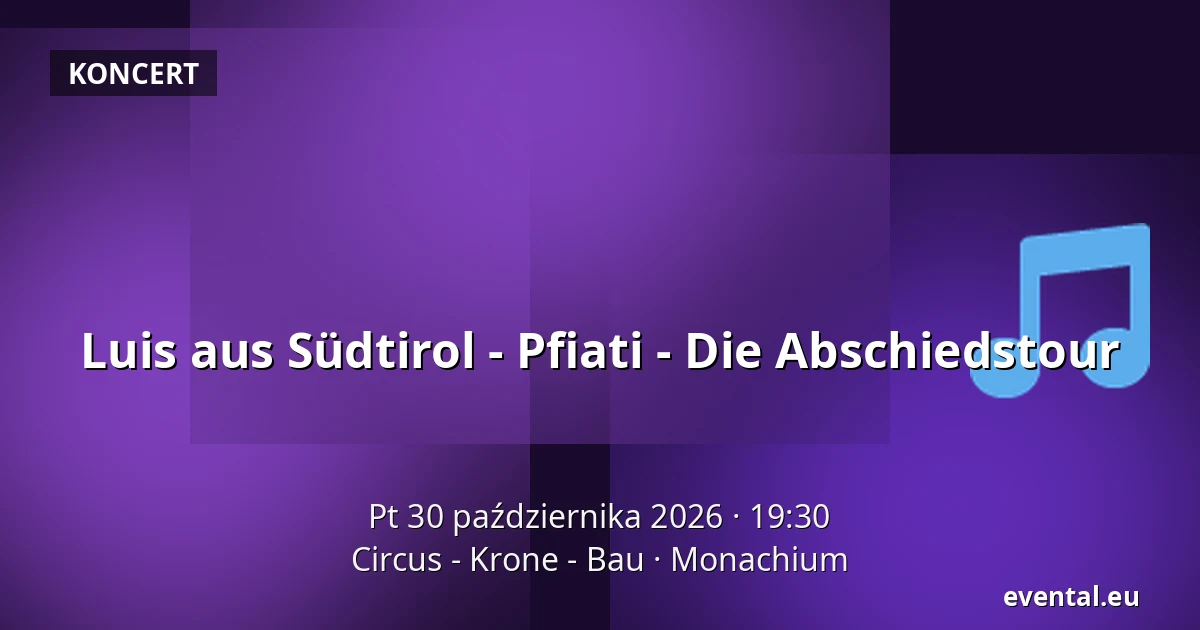 KONCERT

Luis aus Südtirol - Pfiati - Die Abschiedstour

Pt 30 października 2026 · 19:30
Circus - Krone - Bau · Monachium

evental.eu